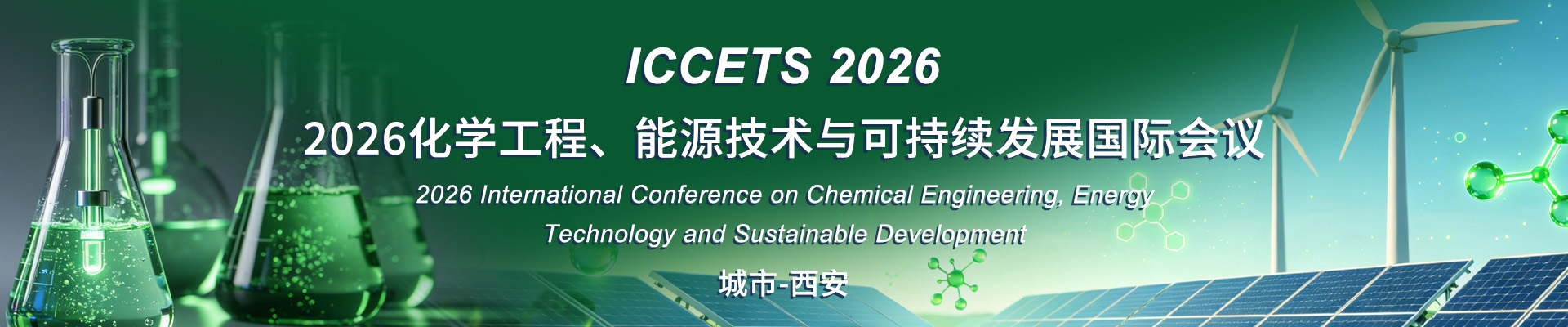 ICCETS 2026

2026化学工程、能源技术与可持续发展国际会议

2026 International Conference on Chemical Engineering, Energy Technology and Sustainable Development

城市-西安